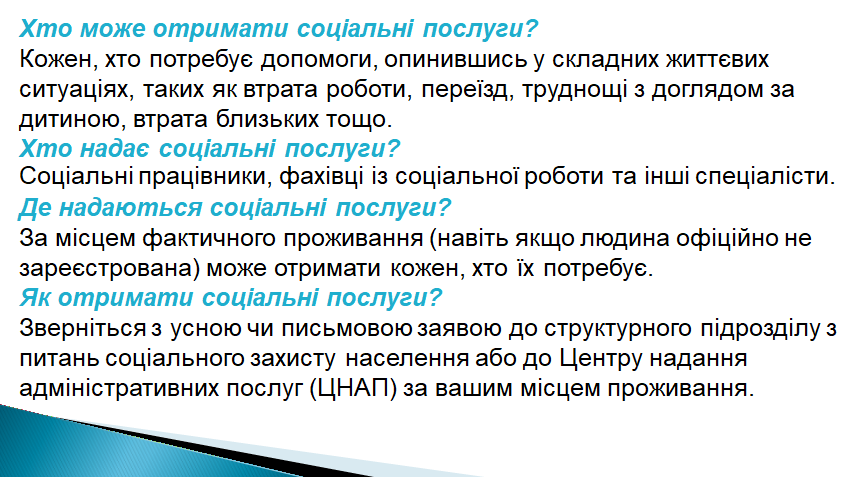 Хто може отримати соціальні послуги?
Кожен, хто потребує допомоги, опинившись у складних життєвих ситуаціях, таких як втрата роботи, переїзд, труднощі з доглядом за дитиною, втрата близьких тощо.
Хто надає соціальні послуги?
Соціальні працівники, фахівці із соціальної роботи та інші спеціалісти.
Де надаються соціальні послуги?
За місцем фактичного проживання (навіть якщо людина офіційно не зареєстрована) може отримати кожен, хто їх потребує.
Як отримати соціальні послуги?
Зверніться з усною чи письмовою заявою до структурного підрозділу з питань соціального захисту населення або до Центру надання адміністративних послуг (ЦНАП) за вашим місцем проживання.